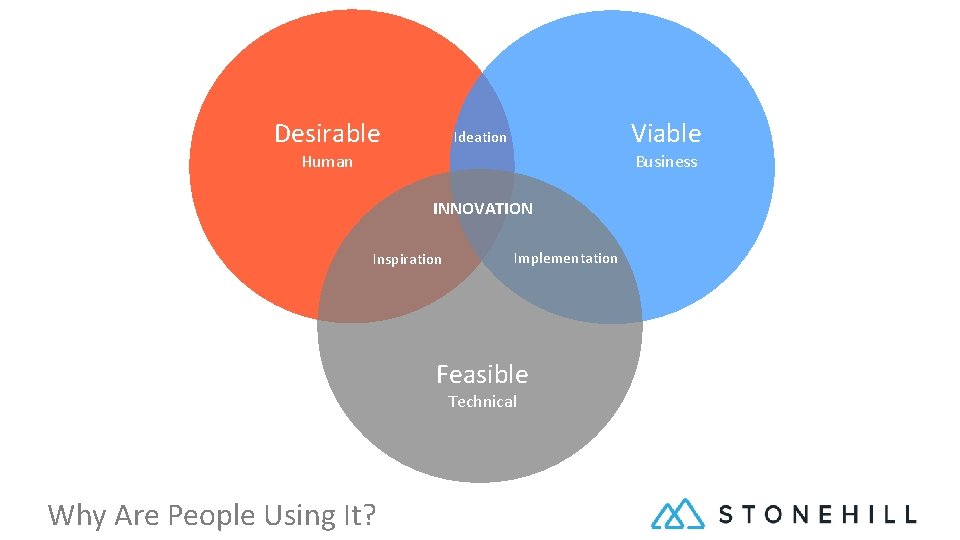 Desirable
Human

Ideation

Viable
Business

INNOVATION

Inspiration

Implementation

Feasible
Technical

Why Are People Using It?

STONEHILL